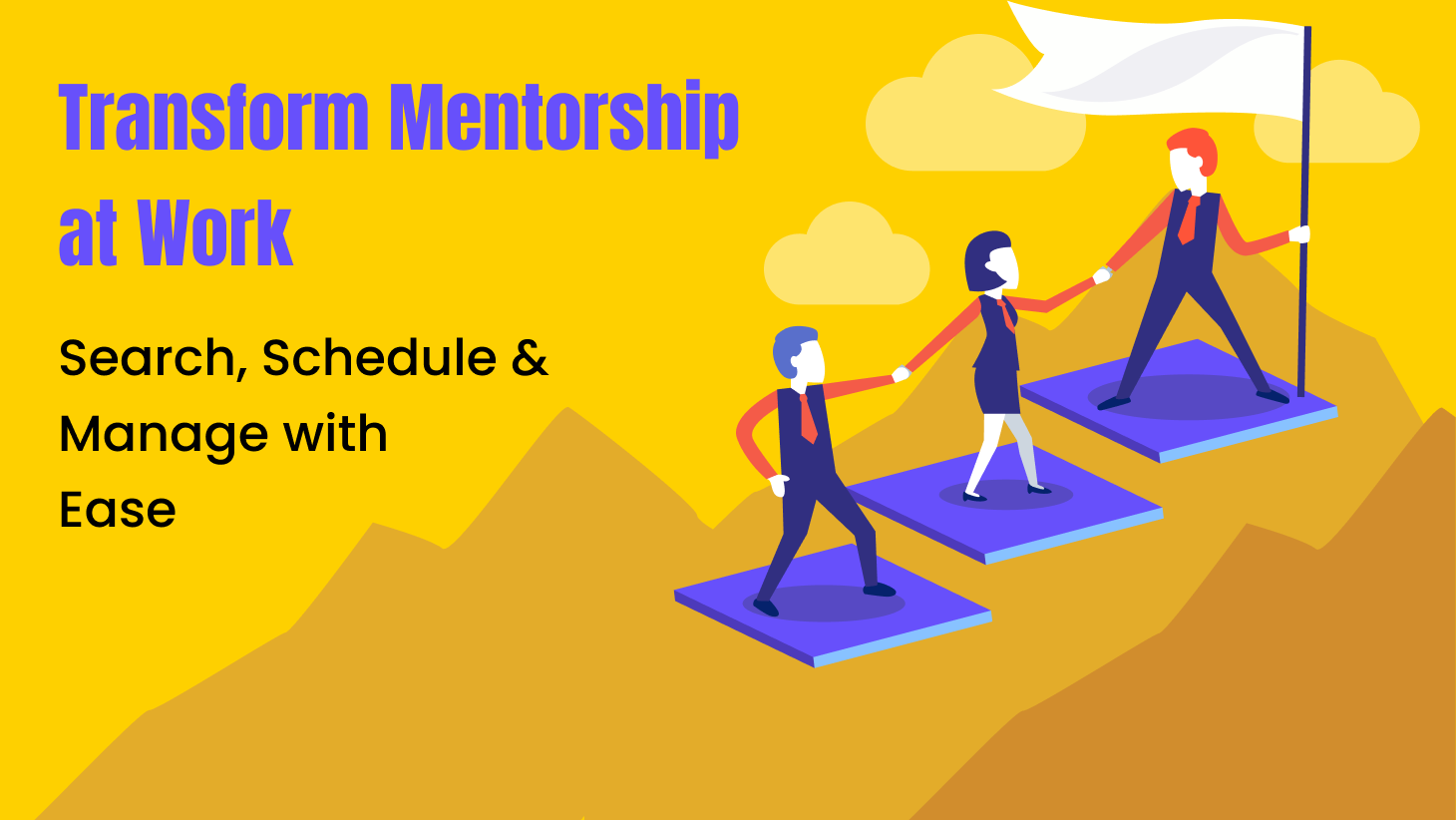 Transform Mentorship at Work

Search, Schedule & Manage with Ease